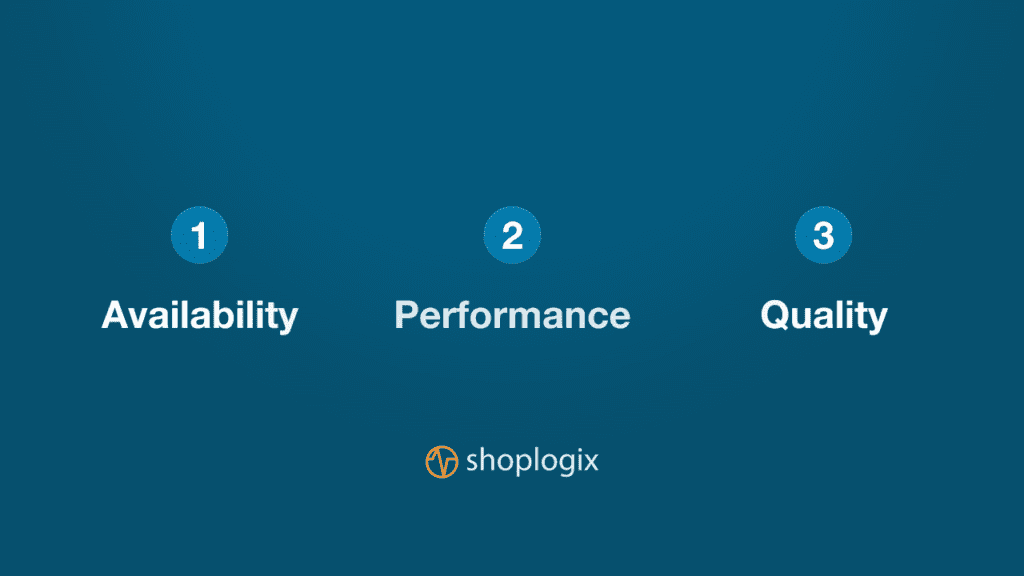 1
Availability

2
Performance

3
Quality

shoplogix